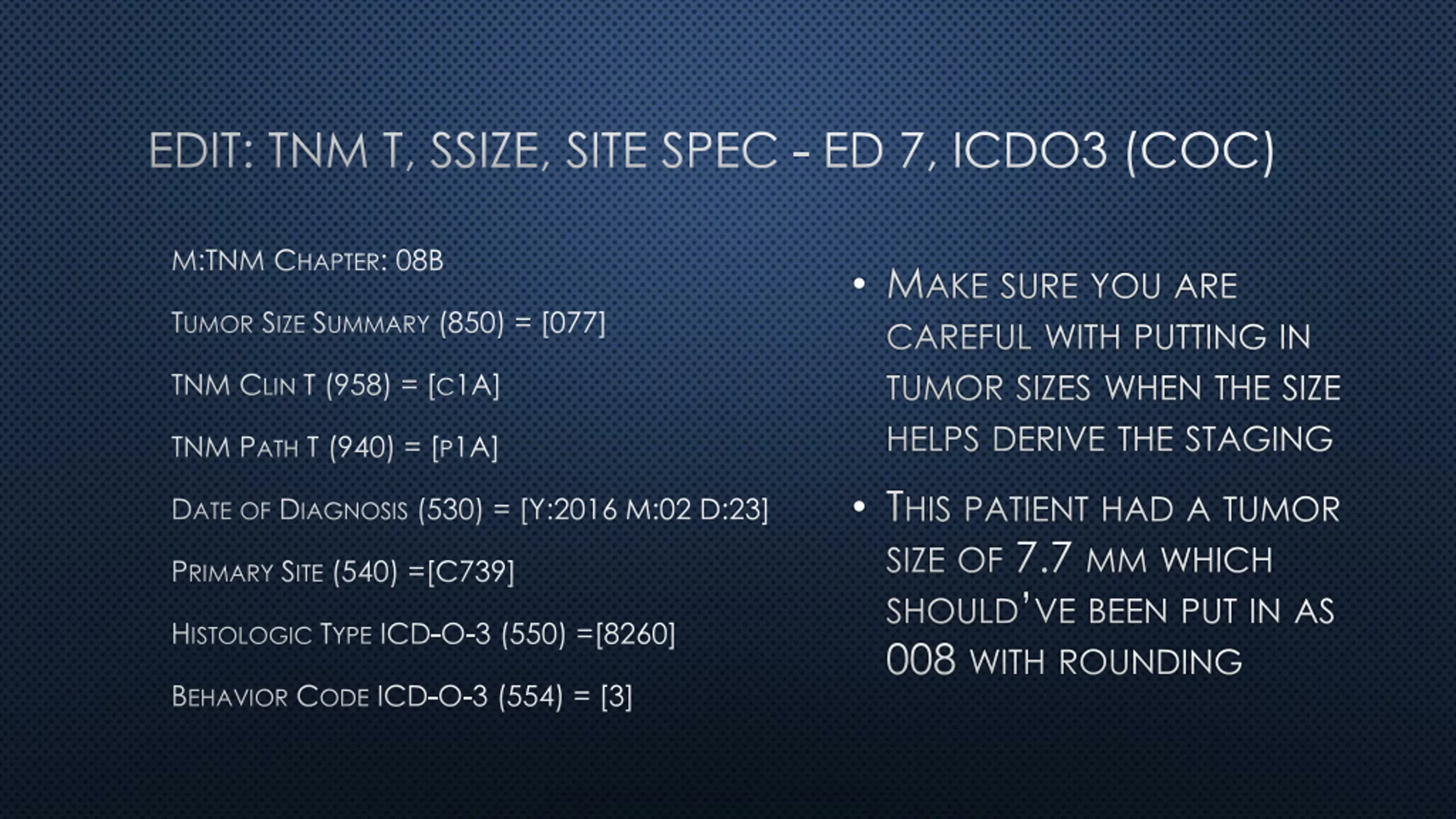 EDIT: TNM T, SSIZE, SITE SPEC - ED 7, ICDO3 (COC)

M:TNM Chapter: 08B

Tumor Size Summary (850) = [077]

TNM Clin T (958) = [c1A]

TNM Path T (940) = [p1A]

Date of Diagnosis (530) = [Y:2016 M:02 D:23]

Primary Site (540) =[C739]

Histologic Type ICD-O-3 (550) =[8260]

Behavior Code ICD-O-3 (554) = [3]

• Make sure you are careful with putting in tumor sizes when the size helps derive the staging

• This patient had a tumor size of 7.7 mm which should've been put in as 008 with rounding